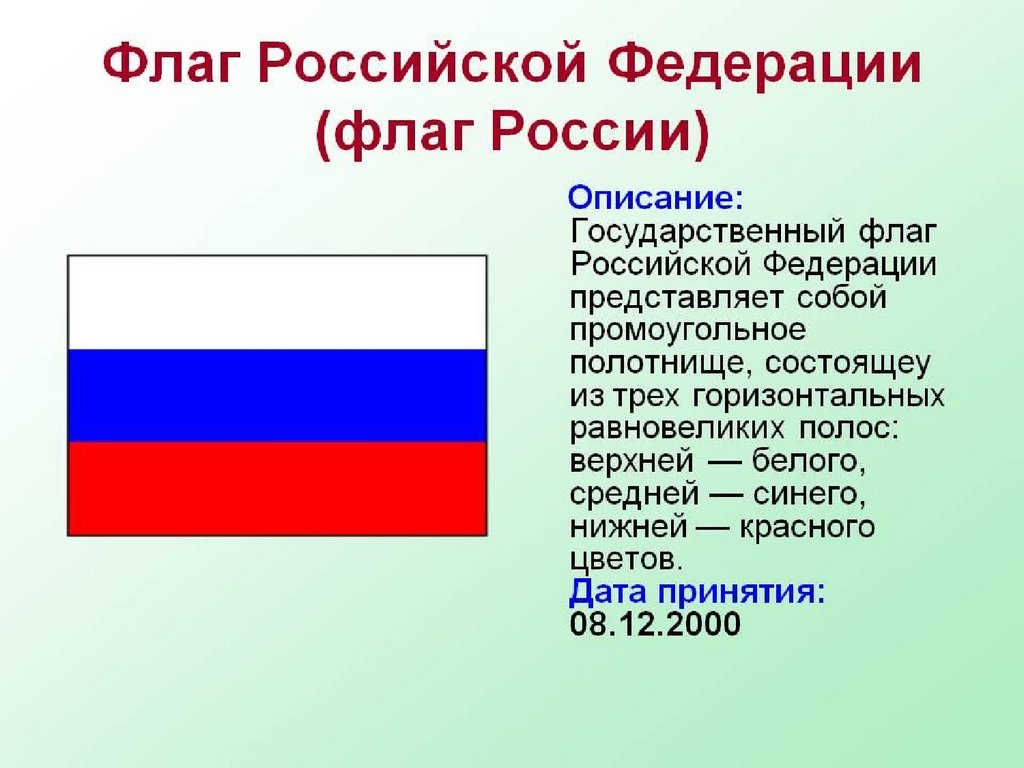 Флаг Российской Федерации (флаг России)

Описание: Государственный флаг Российской Федерации представляет собой промоугольное полотнище, состоящеу из трех горизонтальных равновеликих полос: верхней — белого, средней — синего, нижней — красного цветов.
Дата принятия: 08.12.2000